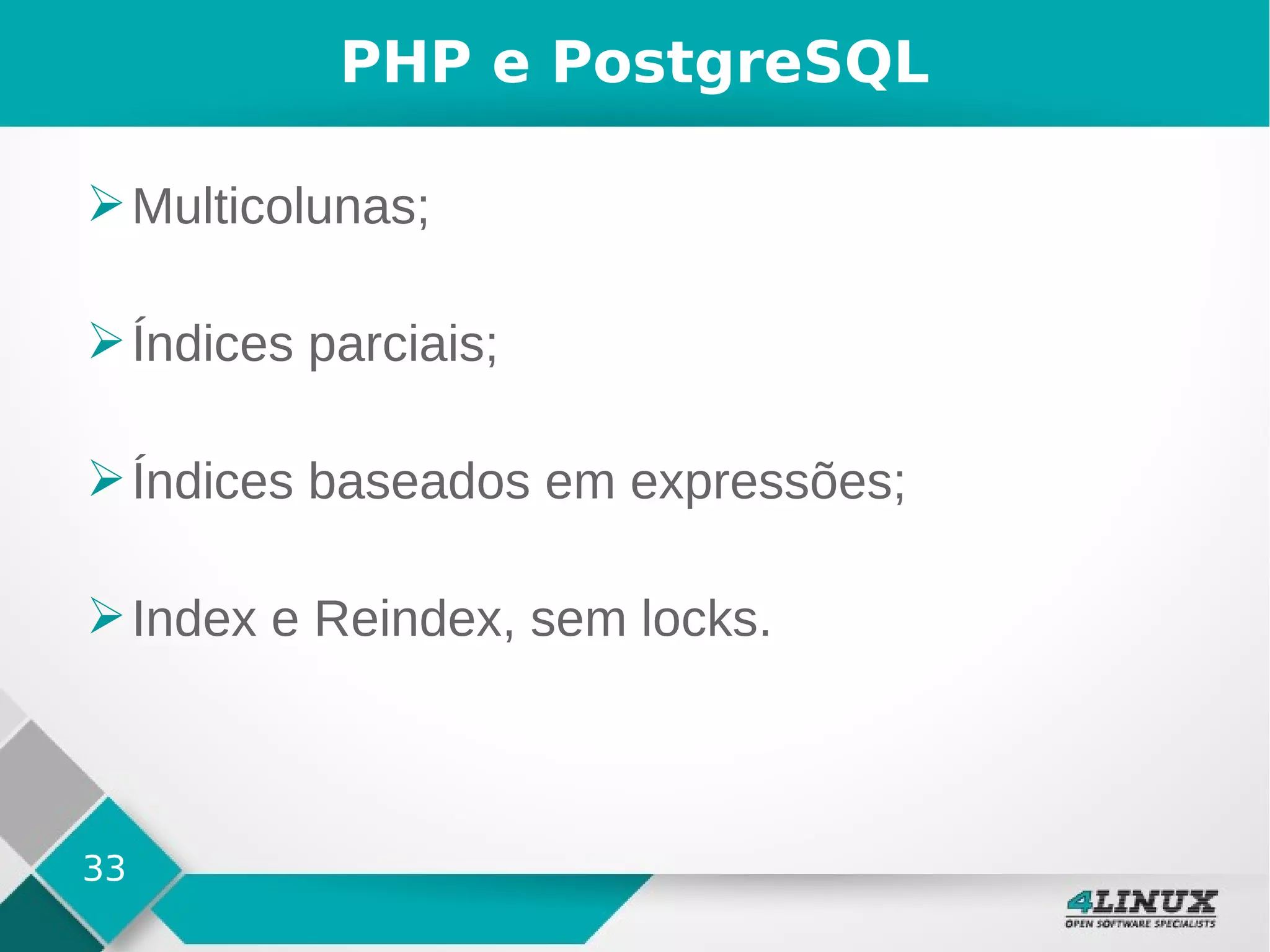 PHP e PostgreSQL

➢ Multicolunas;

➢ Índices parciais;

➢ Índices baseados em expressões;

➢ Index e Reindex, sem locks.

33

4LINUX
OPEN SOFTWARE SPECIALISTS